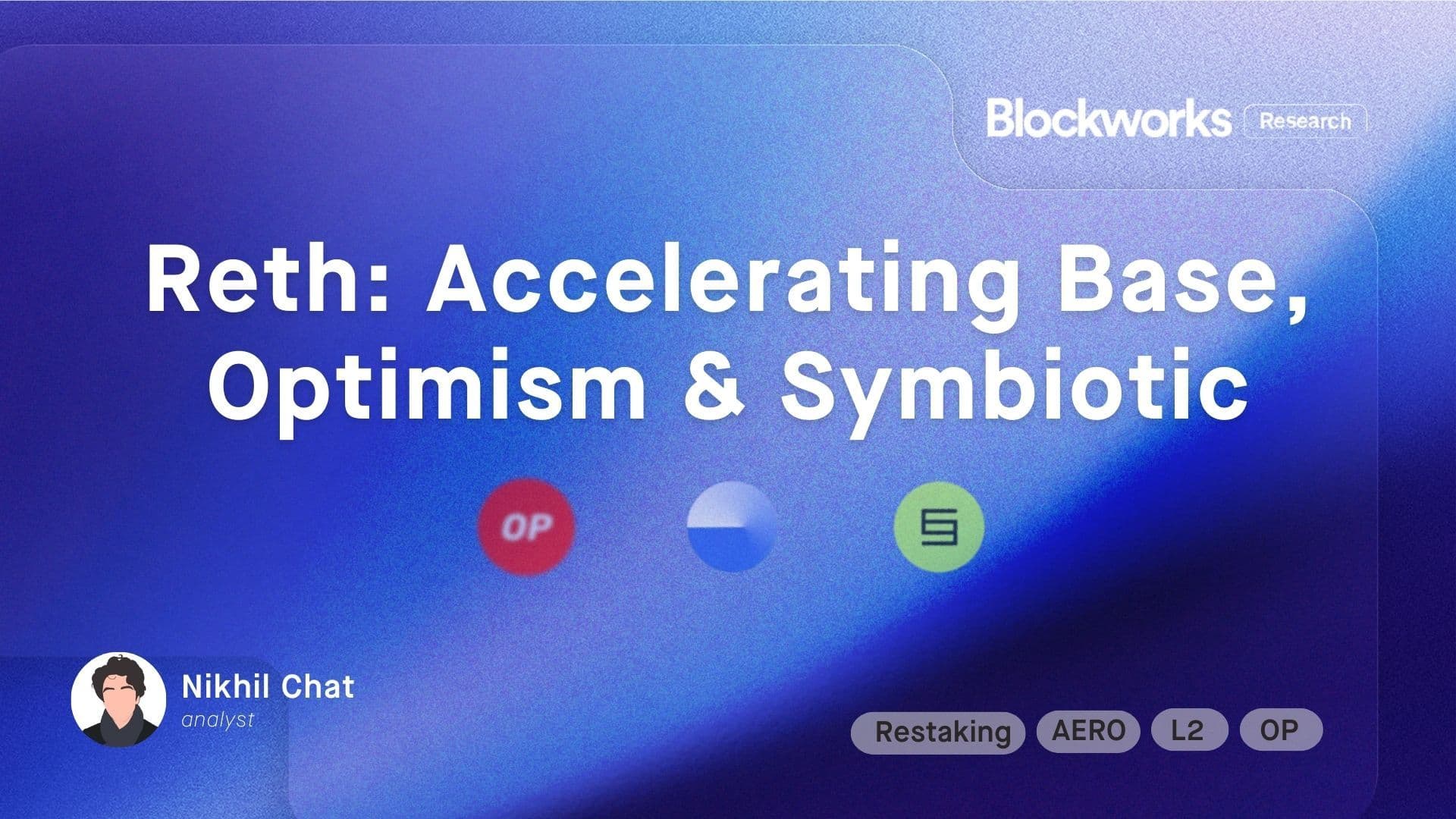 Blockworks Research

Reth: Accelerating Base, Optimism & Symbiotic

OP

Nikhil Chat
analyst

Restaking AERO L2 OP